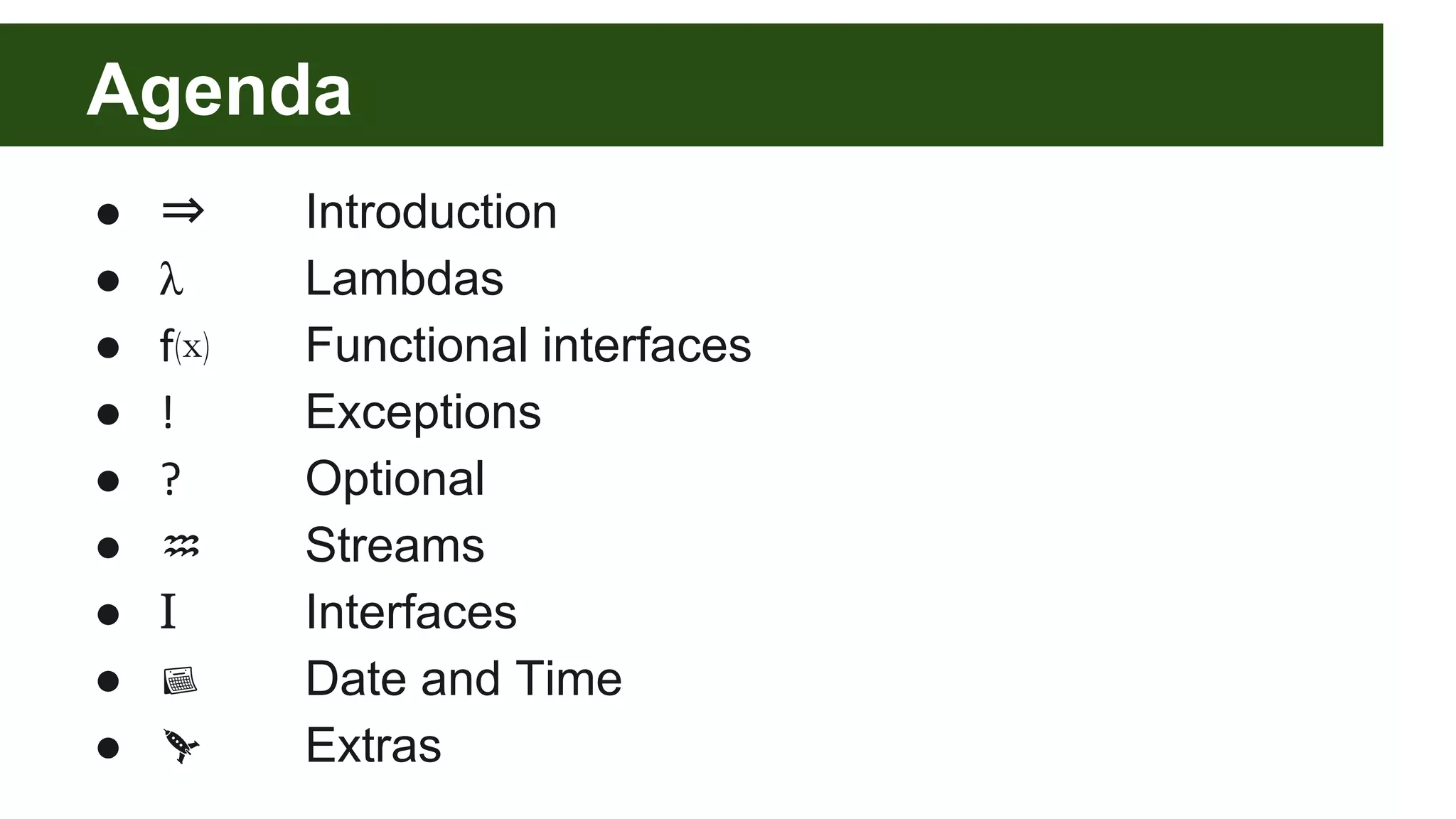 Agenda

- ⇒ Introduction
- λ Lambdas
- f(x) Functional interfaces
- ! Exceptions
- ? Optional
- ♒ Streams
- I Interfaces
- 📅 Date and Time
- 🚀 Extras